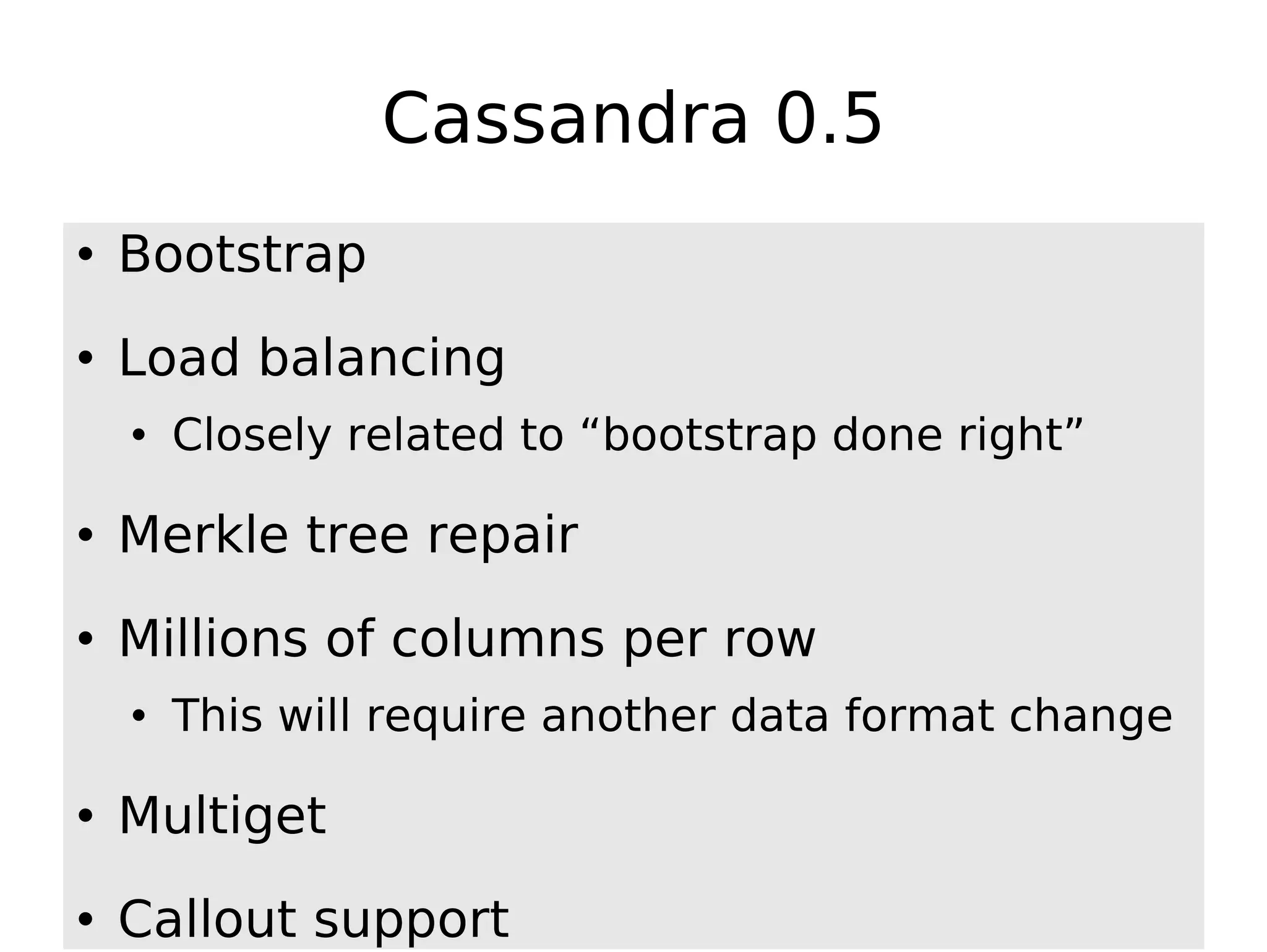 Cassandra 0.5

• Bootstrap
• Load balancing
  • Closely related to “bootstrap done right”
• Merkle tree repair
• Millions of columns per row
  • This will require another data format change
• Multiget
• Callout support